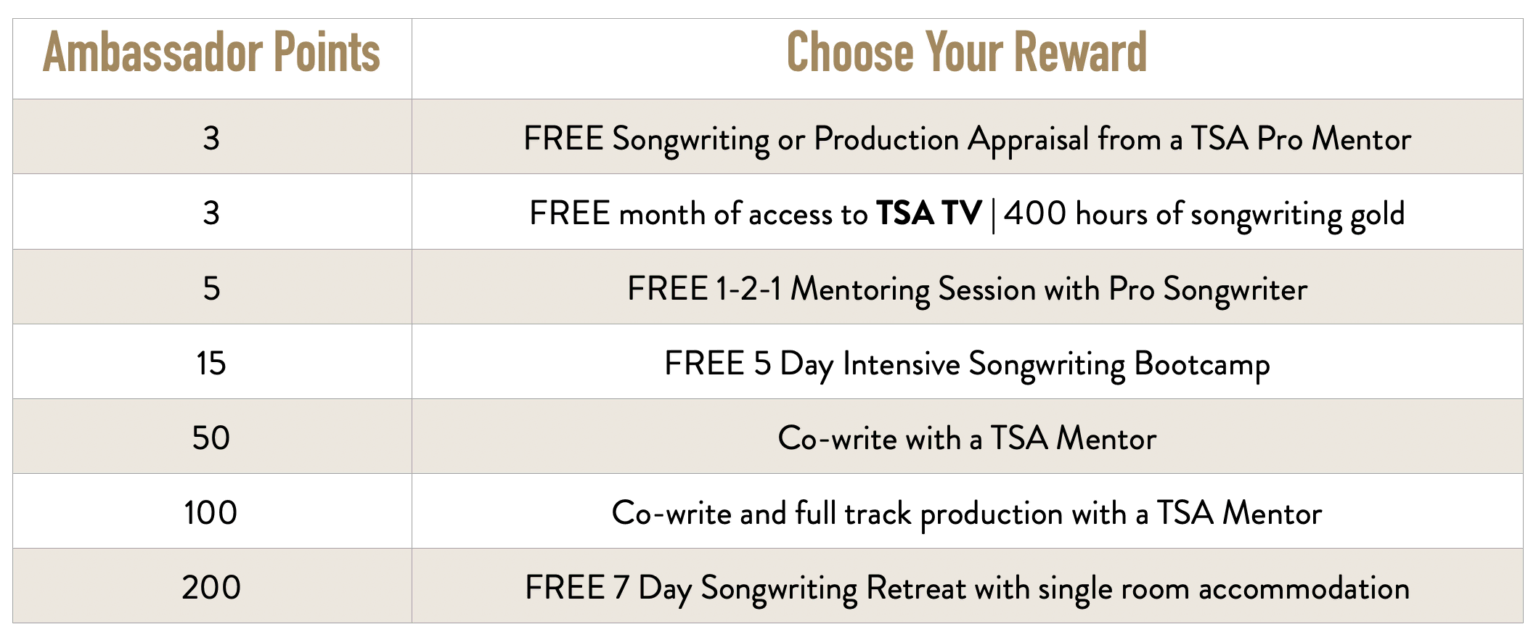 | Ambassador Points | Choose Your Reward |
|---|---|
| 3 | FREE Songwriting or Production Appraisal from a TSA Pro Mentor |
| 3 | FREE month of access to **TSA TV** \| 400 hours of songwriting gold |
| 5 | FREE 1-2-1 Mentoring Session with Pro Songwriter |
| 15 | FREE 5 Day Intensive Songwriting Bootcamp |
| 50 | Co-write with a TSA Mentor |
| 100 | Co-write and full track production with a TSA Mentor |
| 200 | FREE 7 Day Songwriting Retreat with single room accommodation |